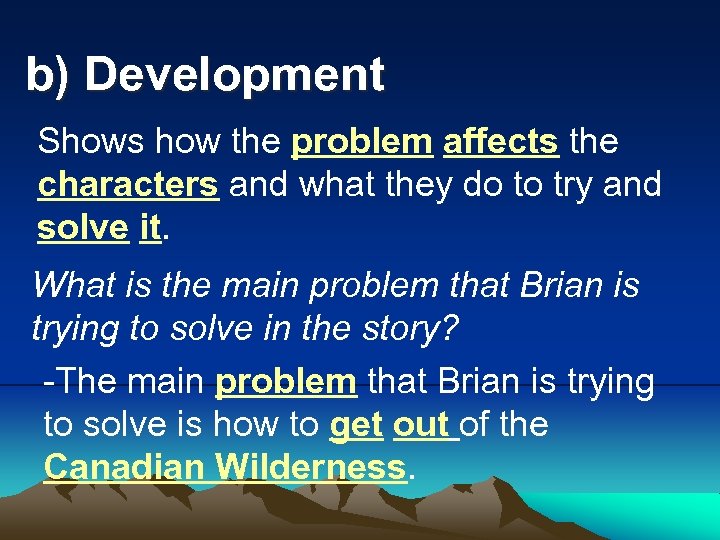 b) Development

Shows how the problem affects the characters and what they do to try and solve it.

What is the main problem that Brian is trying to solve in the story?

-The main problem that Brian is trying to solve is how to get out of the Canadian Wilderness.